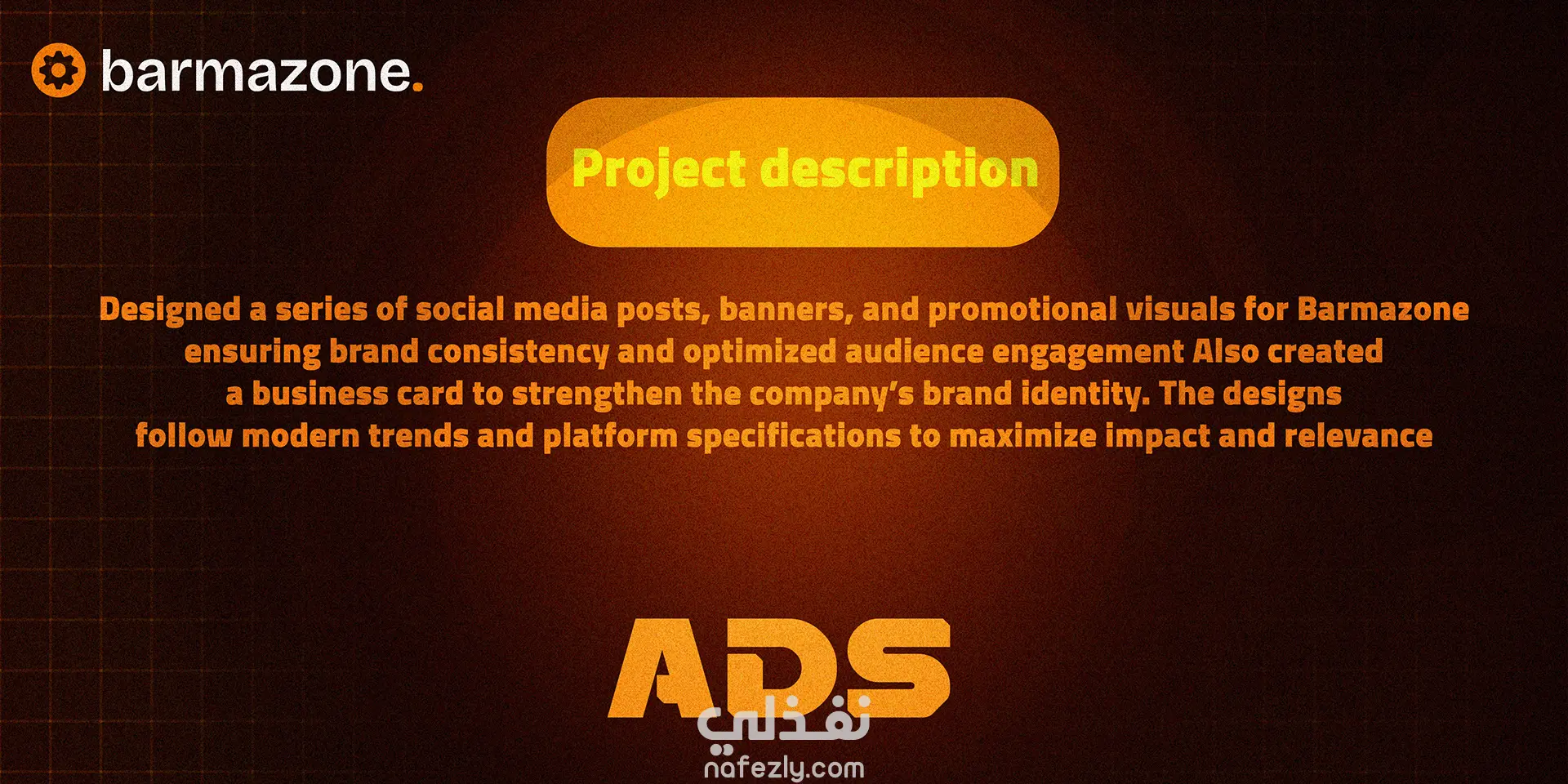 barmazone.

Project description

Designed a series of social media posts, banners, and promotional visuals for Barmazone ensuring brand consistency and optimized audience engagement Also created a business card to strengthen the company's brand identity. The designs follow modern trends and platform specifications to maximize impact and relevance

ADS

نفذلي
nafezly.com